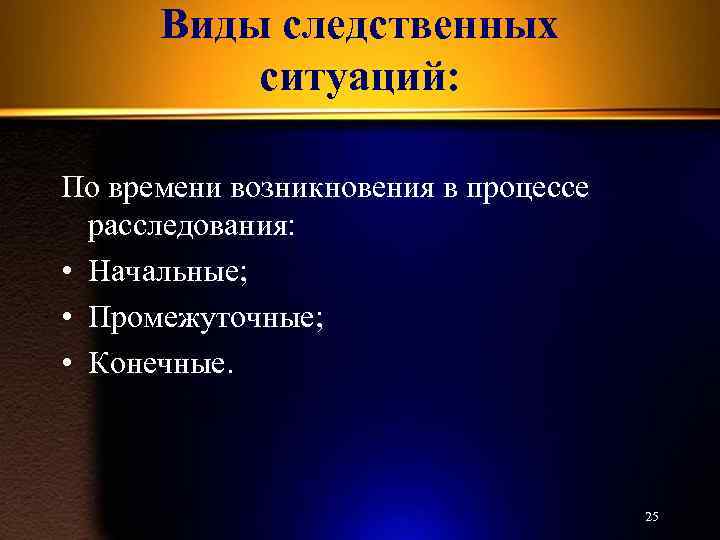 Виды следственных ситуаций:

По времени возникновения в процессе расследования:

• Начальные;
• Промежуточные;
• Конечные.

25